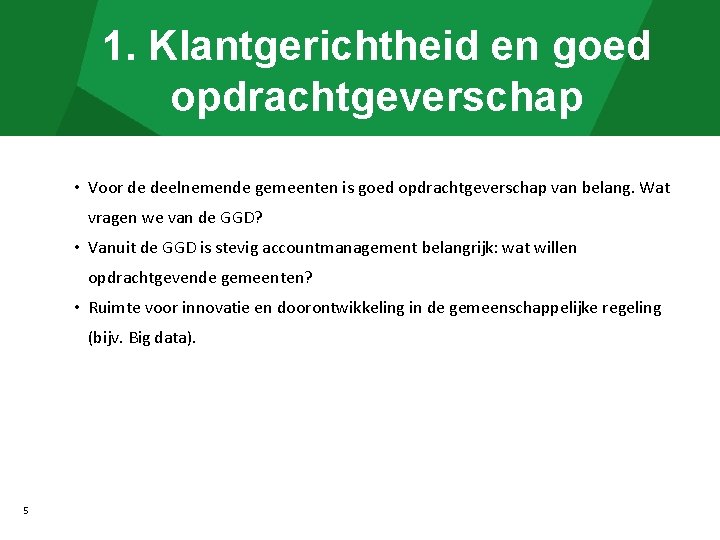 1. Klantgerichtheid en goed opdrachtgeverschap

• Voor de deelnemende gemeenten is goed opdrachtgeverschap van belang. Wat vragen we van de GGD?
• Vanuit de GGD is stevig accountmanagement belangrijk: wat willen opdrachtgevende gemeenten?
• Ruimte voor innovatie en doorontwikkeling in de gemeenschappelijke regeling (bijv. Big data).

5